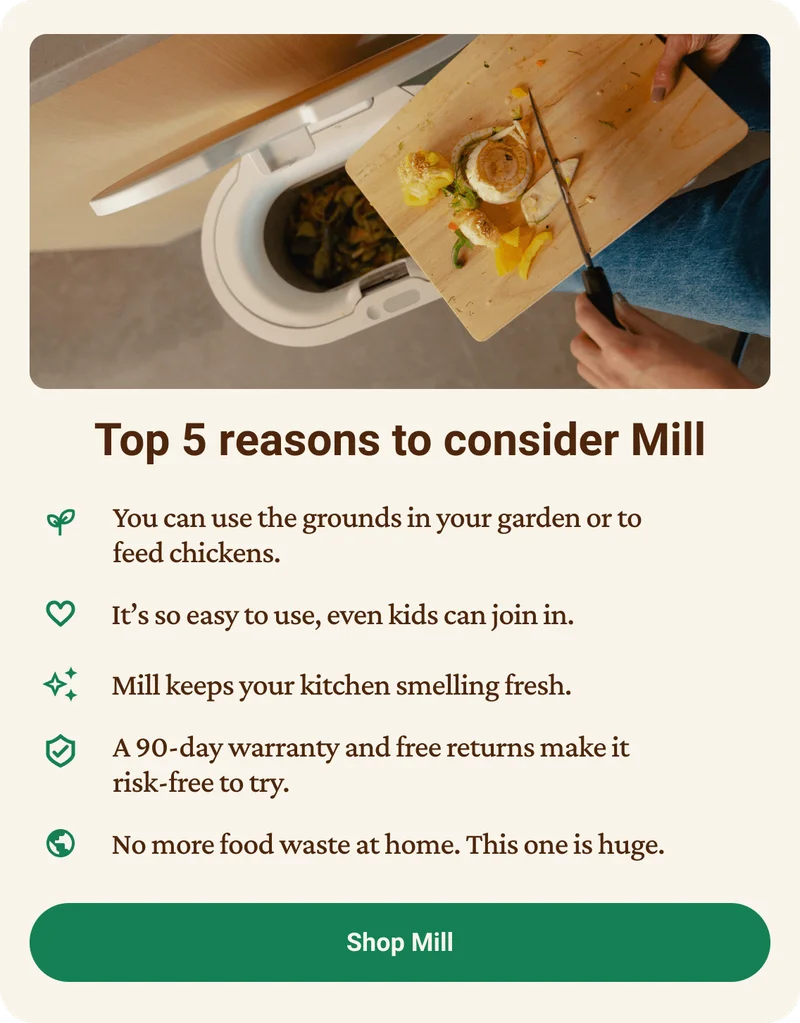 Top 5 reasons to consider Mill

You can use the grounds in your garden or to feed chickens.

It’s so easy to use, even kids can join in.

Mill keeps your kitchen smelling fresh.

A 90-day warranty and free returns make it risk-free to try.

No more food waste at home. This one is huge.

Shop Mill